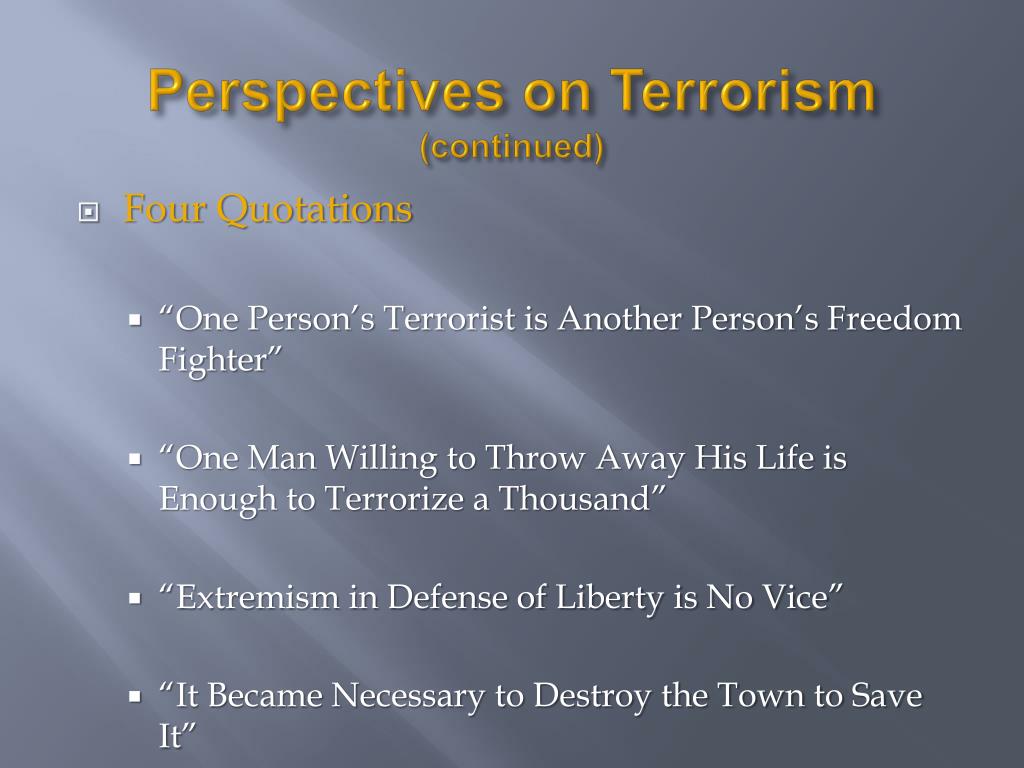 Perspectives on Terrorism
(continued)

Four Quotations

“One Person’s Terrorist is Another Person’s Freedom Fighter”

“One Man Willing to Throw Away His Life is Enough to Terrorize a Thousand”

“Extremism in Defense of Liberty is No Vice”

“It Became Necessary to Destroy the Town to Save It”